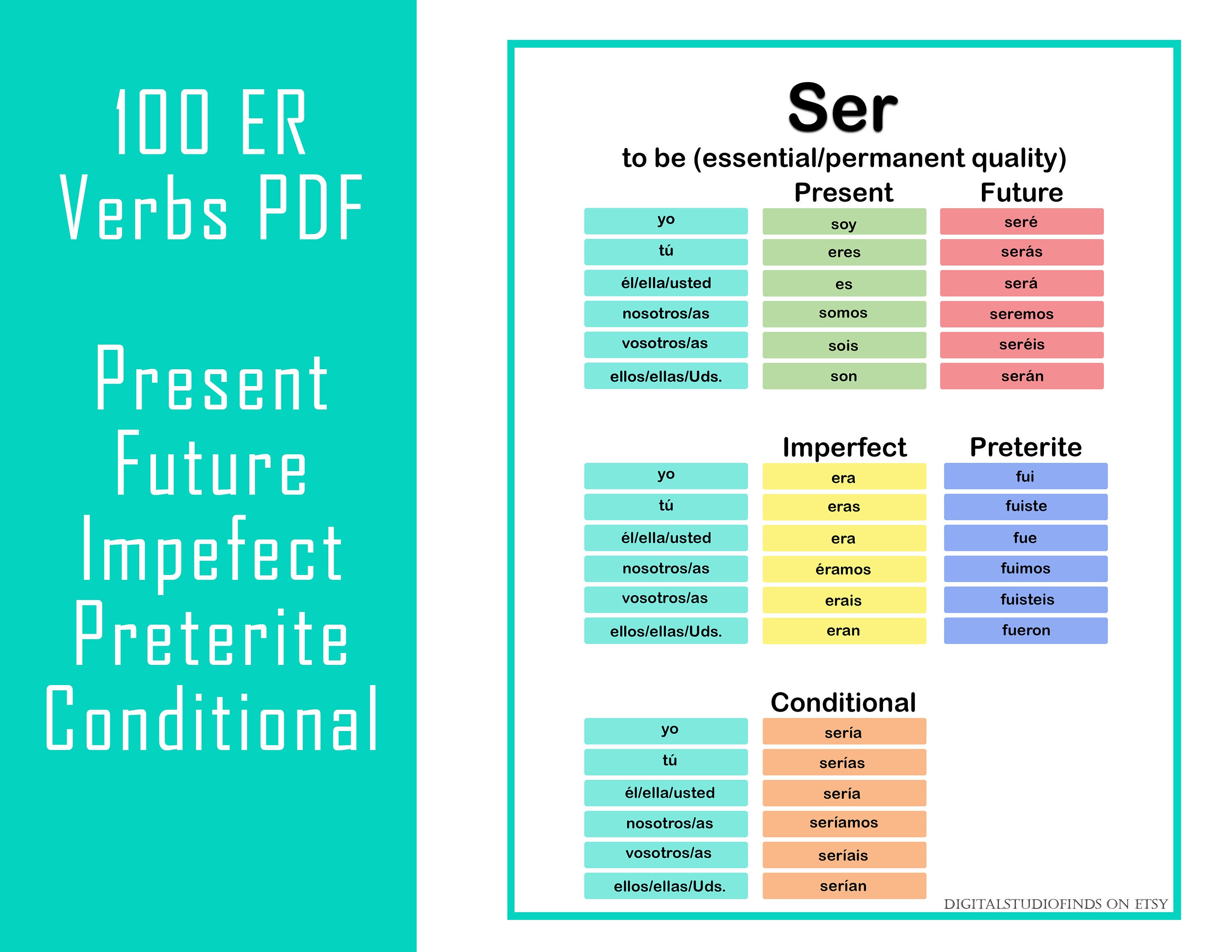 100 ER Verbs PDF

Present
Future
Impefect
Preterite
Conditional

Ser

to be (essential/permanent quality)

| | Present | Future |
|---|---|---|
| yo | soy | seré |
| tú | eres | serás |
| él/ella/usted | es | será |
| nosotros/as | somos | seremos |
| vosotros/as | sois | seréis |
| ellos/ellas/Uds. | son | serán |

| | Imperfect | Preterite |
|---|---|---|
| yo | era | fui |
| tú | eras | fuiste |
| él/ella/usted | era | fue |
| nosotros/as | éramos | fuimos |
| vosotros/as | erais | fuisteis |
| ellos/ellas/Uds. | eran | fueron |

| | Conditional |
|---|---|
| yo | sería |
| tú | serías |
| él/ella/usted | sería |
| nosotros/as | seríamos |
| vosotros/as | seríais |
| ellos/ellas/Uds. | serían |

DIGITALSTUDIOFINDS ON ETSY